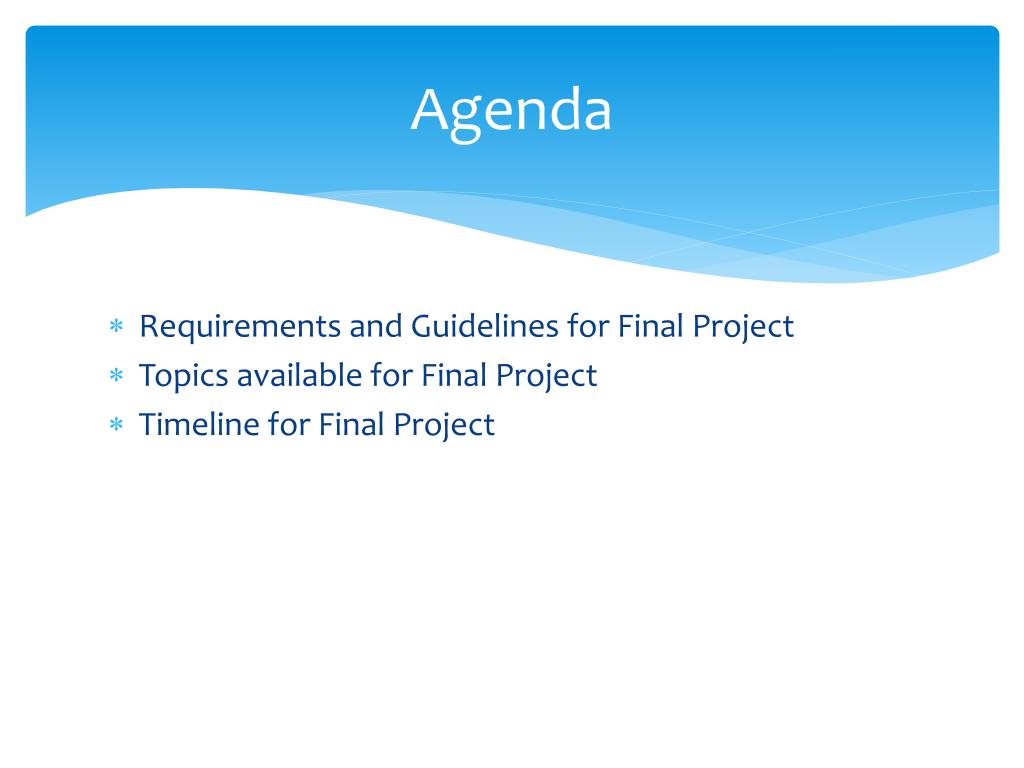 Agenda

* Requirements and Guidelines for Final Project
* Topics available for Final Project
* Timeline for Final Project